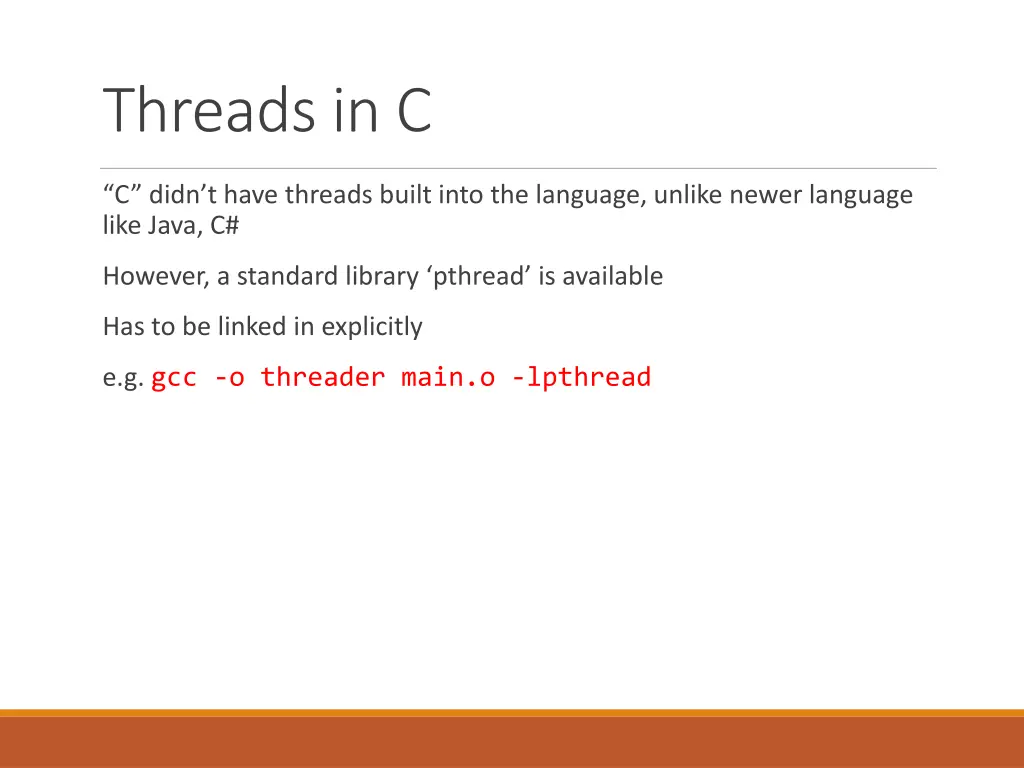 Threads in C

“C” didn’t have threads built into the language, unlike newer language like Java, C#

However, a standard library ‘pthread’ is available

Has to be linked in explicitly

e.g. gcc -o threader main.o -lpthread